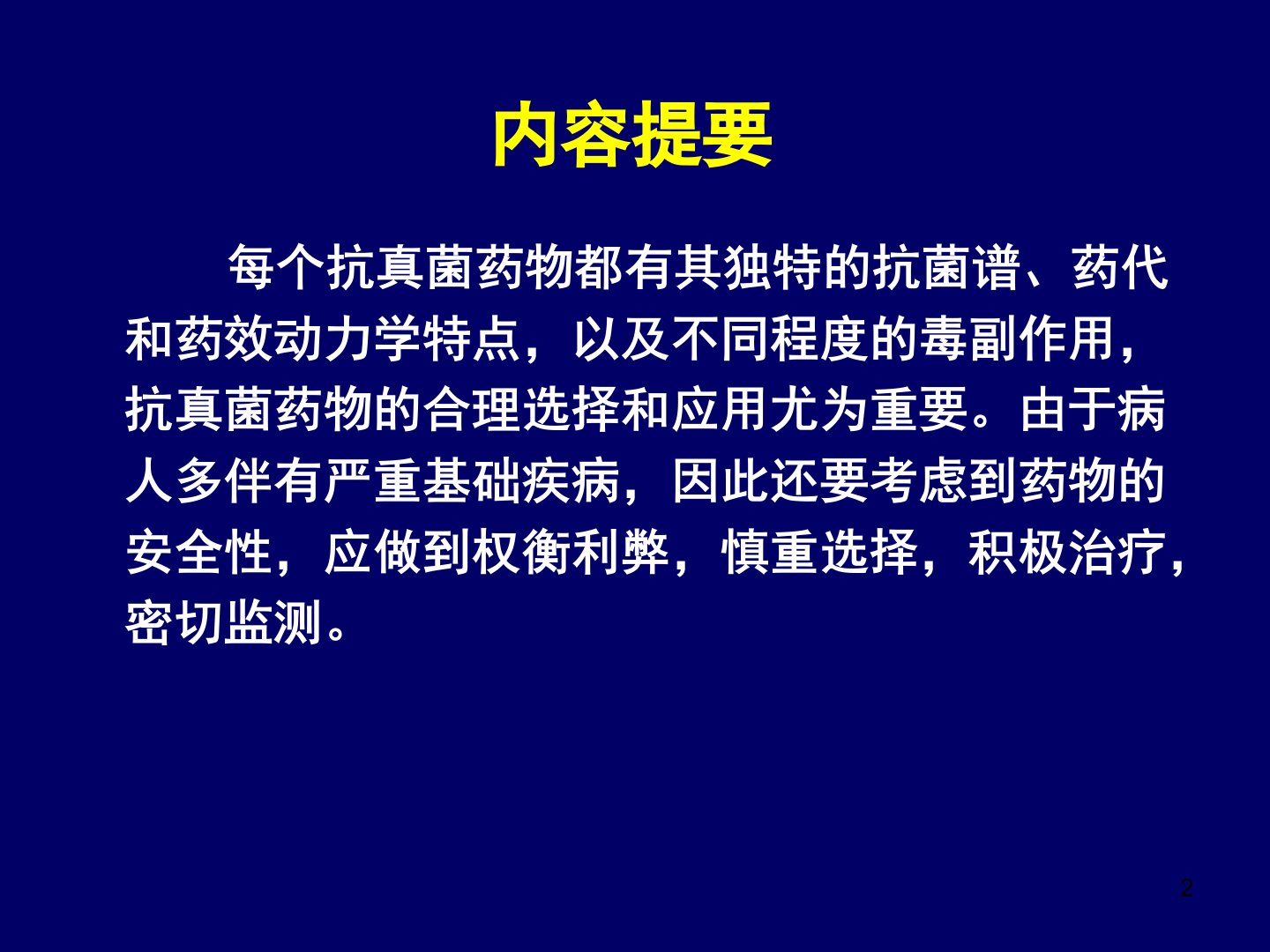 内容提要

每个抗真菌药物都有其独特的抗菌谱、药代和药效动力学特点，以及不同程度的毒副作用，抗真菌药物的合理选择和应用尤为重要。由于病人多伴有严重基础疾病，因此还要考虑到药物的安全性，应做到权衡利弊，慎重选择，积极治疗，密切监测。

2